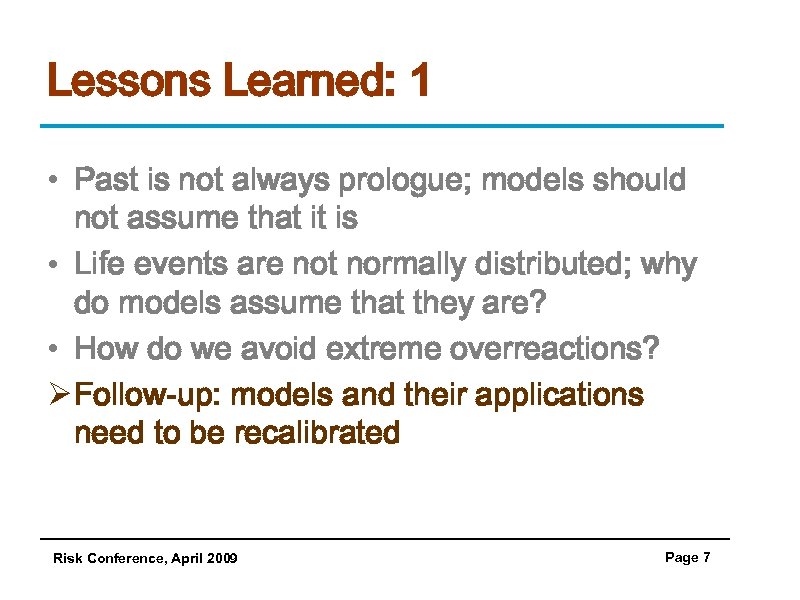 Lessons Learned: 1

• Past is not always prologue; models should not assume that it is

• Life events are not normally distributed; why do models assume that they are?

• How do we avoid extreme overreactions?

➢ Follow-up: models and their applications need to be recalibrated

Risk Conference, April 2009

Page 7